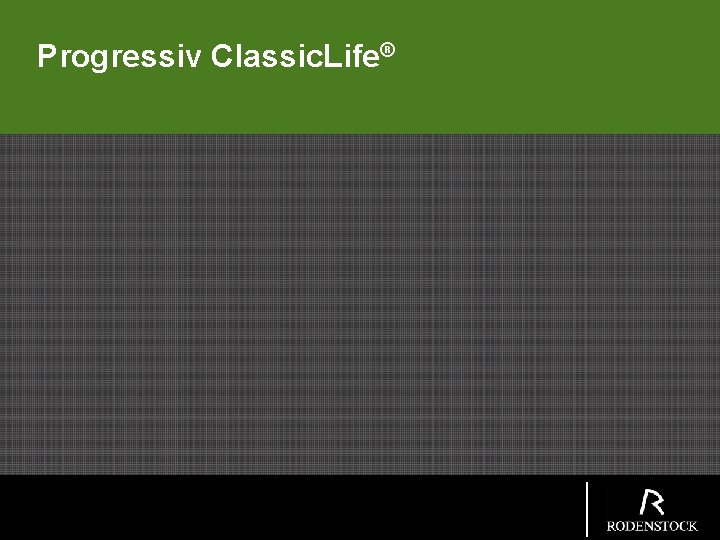 Progressiv ClassicLife®

R
RODENSTOCK